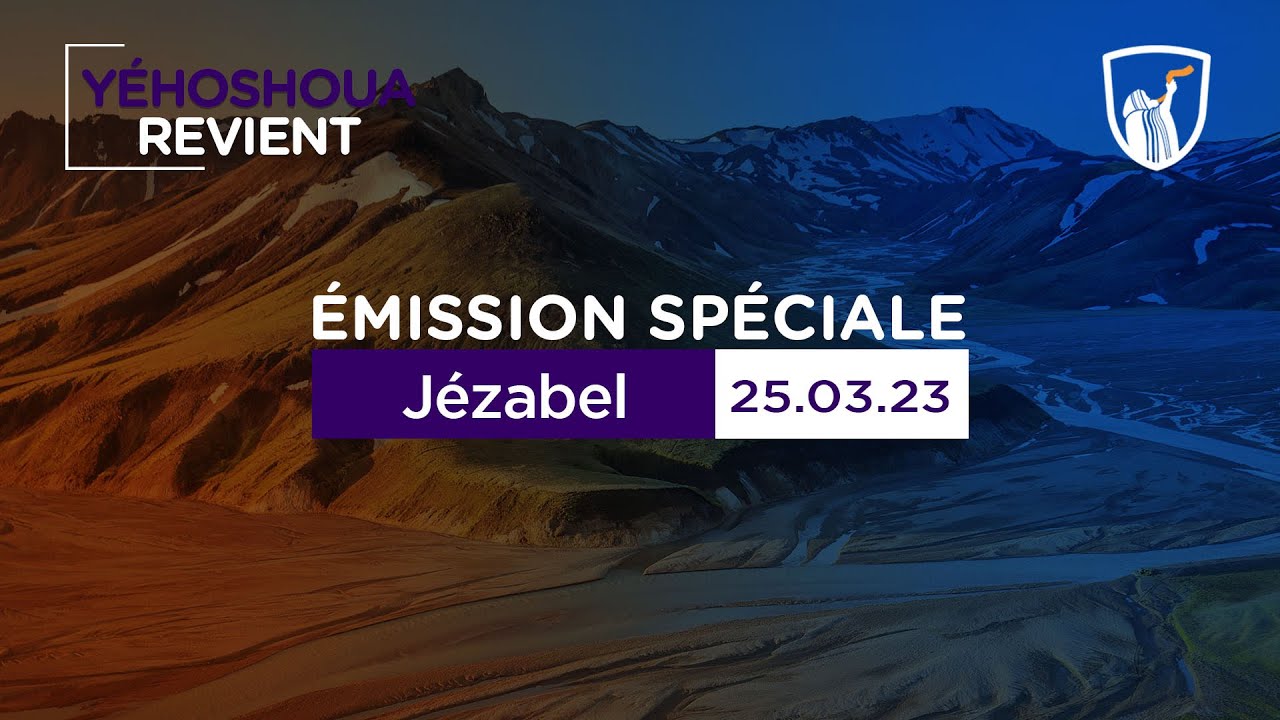 YÉHOSHOUA
REVIENT

ÉMISSION SPÉCIALE
Jézabel
25.03.23